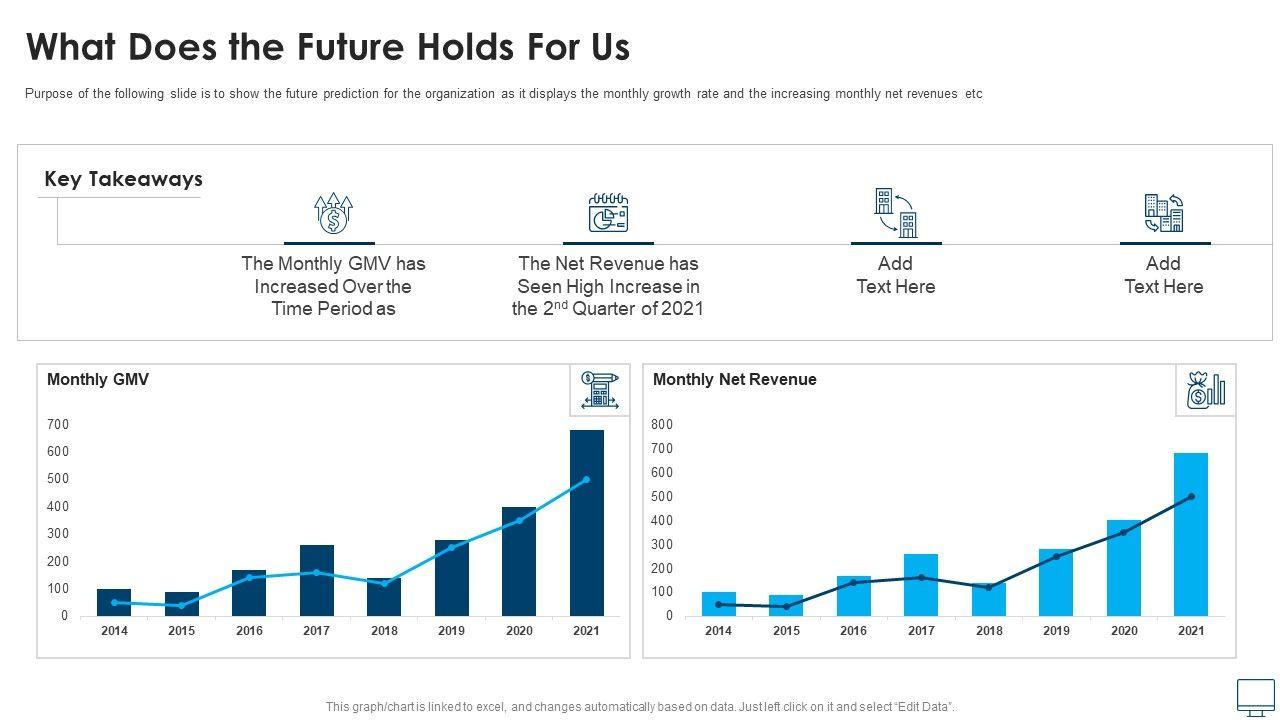 What Does the Future Holds For Us

Purpose of the following slide is to show the future prediction for the organization as it displays the monthly growth rate and the increasing monthly net revenues etc

Key Takeaways

The Monthly GMV has Increased Over the Time Period as

The Net Revenue has Seen High Increase in the $2^{nd}$ Quarter of 2021

Add Text Here

Add Text Here

Monthly GMV

700
600
500
400
300
200
100
0

2014 2015 2016 2017 2018 2019 2020 2021

Monthly Net Revenue

800
700
600
500
400
300
200
100
0

2014 2015 2016 2017 2018 2019 2020 2021

This graph/chart is linked to excel, and changes automatically based on data. Just left click on it and select "Edit Data".